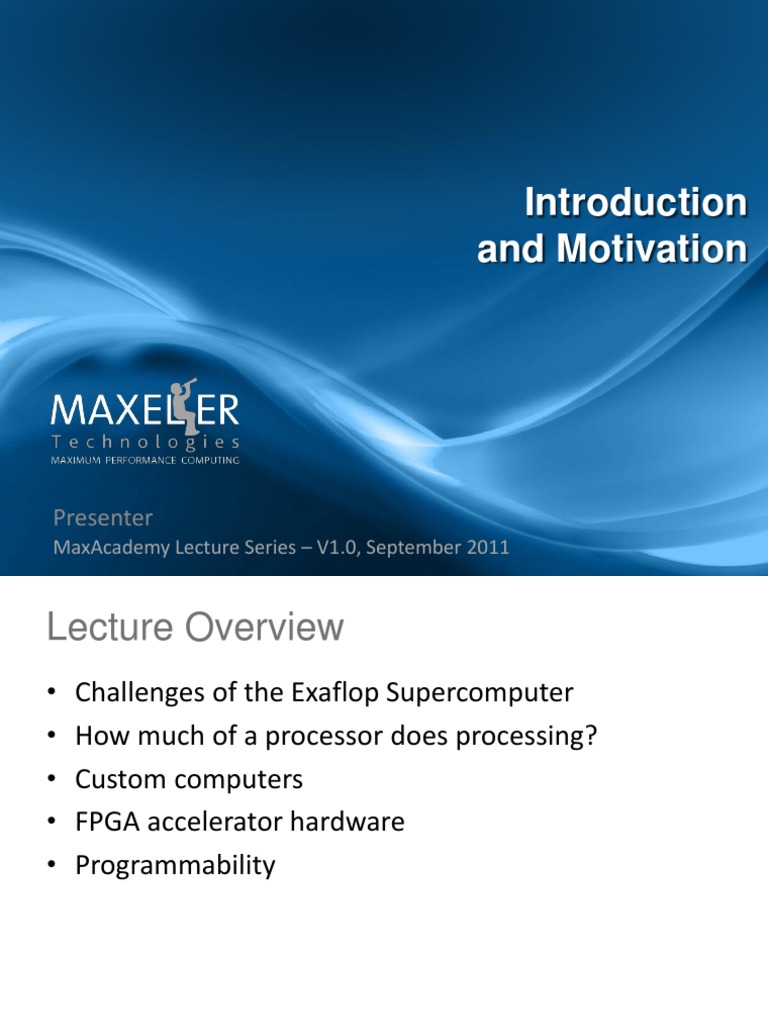 Introduction and Motivation

MAXELER
Technologies
MAXIMUM PERFORMANCE COMPUTING

Presenter
MaxAcademy Lecture Series – V1.0, September 2011

Lecture Overview

• Challenges of the Exaflop Supercomputer
• How much of a processor does processing?
• Custom computers
• FPGA accelerator hardware
• Programmability